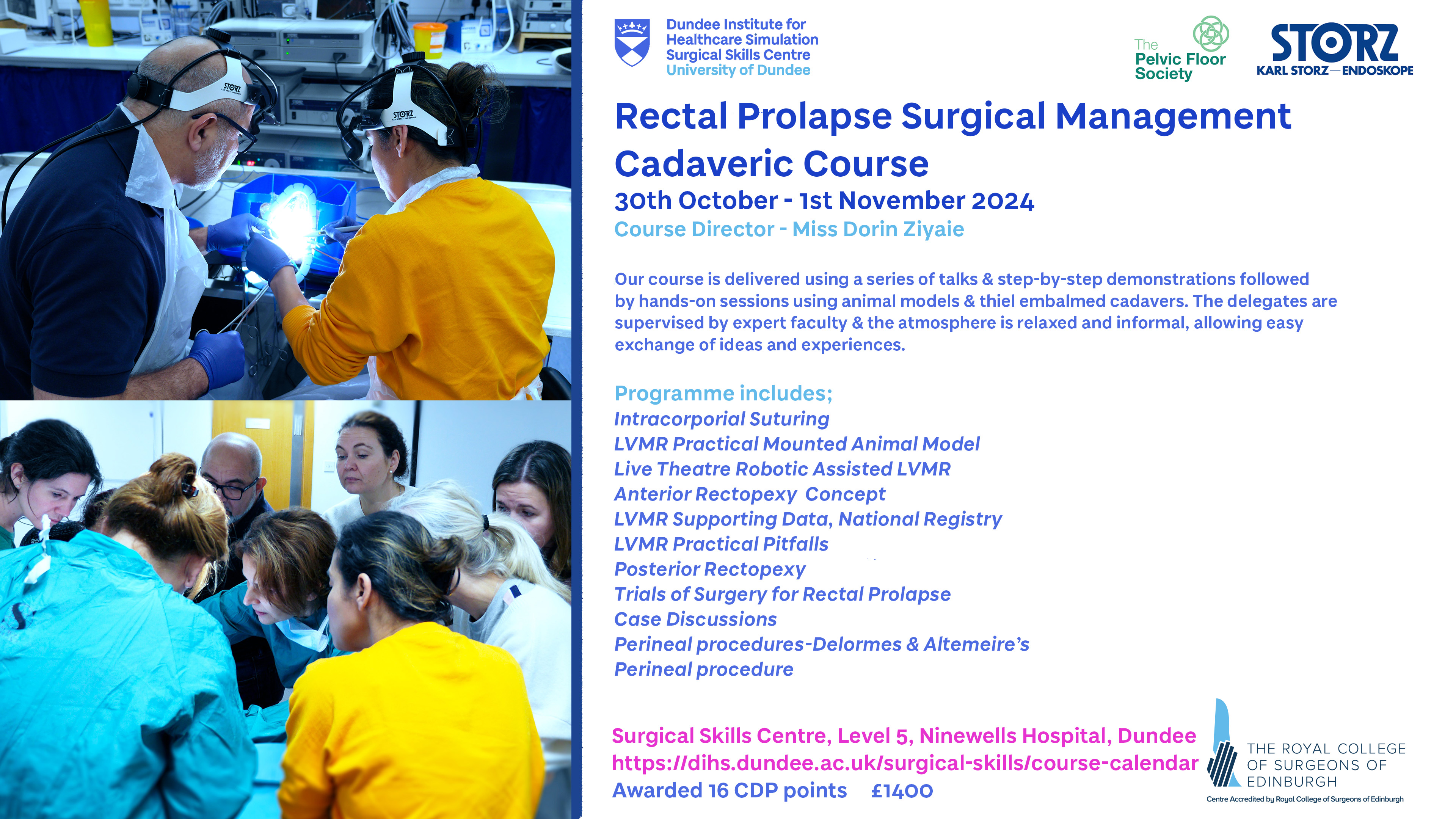 STORZ

STORZ

Dundee Institute for Healthcare Simulation Surgical Skills Centre University of Dundee

The Pelvic Floor Society

STORZ
KARL STORZ—ENDOSKOPE

Rectal Prolapse Surgical Management Cadaveric Course

30th October - 1st November 2024

Course Director - Miss Dorin Ziyaie

Our course is delivered using a series of talks & step-by-step demonstrations followed by hands-on sessions using animal models & thiel embalmed cadavers. The delegates are supervised by expert faculty & the atmosphere is relaxed and informal, allowing easy exchange of ideas and experiences.

Programme includes;
Intracorporial Suturing
LVMR Practical Mounted Animal Model
Live Theatre Robotic Assisted LVMR
Anterior Rectopexy Concept
LVMR Supporting Data, National Registry
LVMR Practical Pitfalls
Posterior Rectopexy
Trials of Surgery for Rectal Prolapse
Case Discussions
Perineal procedures-Delormes & Altemeire's
Perineal procedure

Surgical Skills Centre, Level 5, Ninewells Hospital, Dundee
https://dihs.dundee.ac.uk/surgical-skills/course-calendar
Awarded 16 CDP points £1400

THE ROYAL COLLEGE OF SURGEONS OF EDINBURGH
Centre Accredited by Royal College of Surgeons of Edinburgh